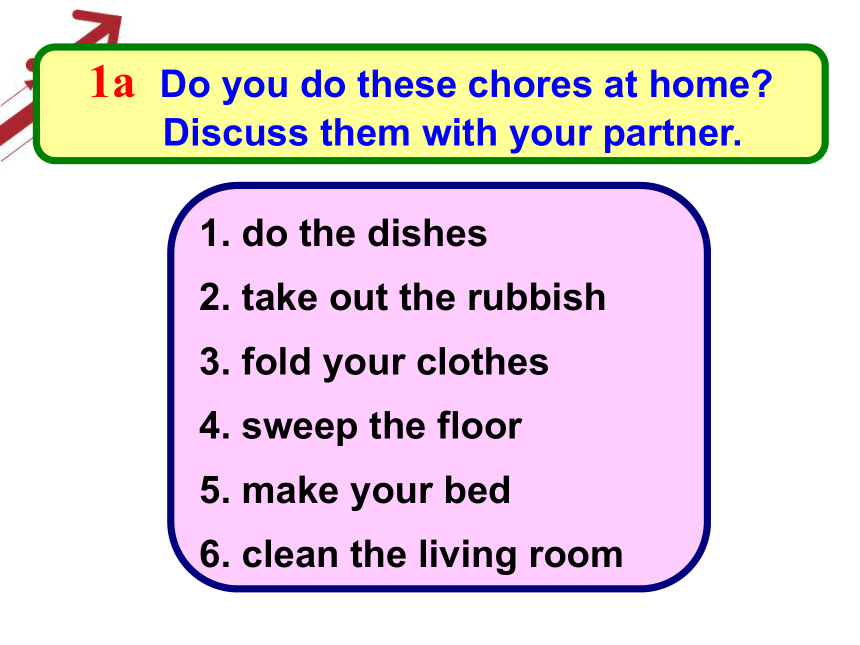 1a Do you do these chores at home? Discuss them with your partner.

1. do the dishes
2. take out the rubbish
3. fold your clothes
4. sweep the floor
5. make your bed
6. clean the living room